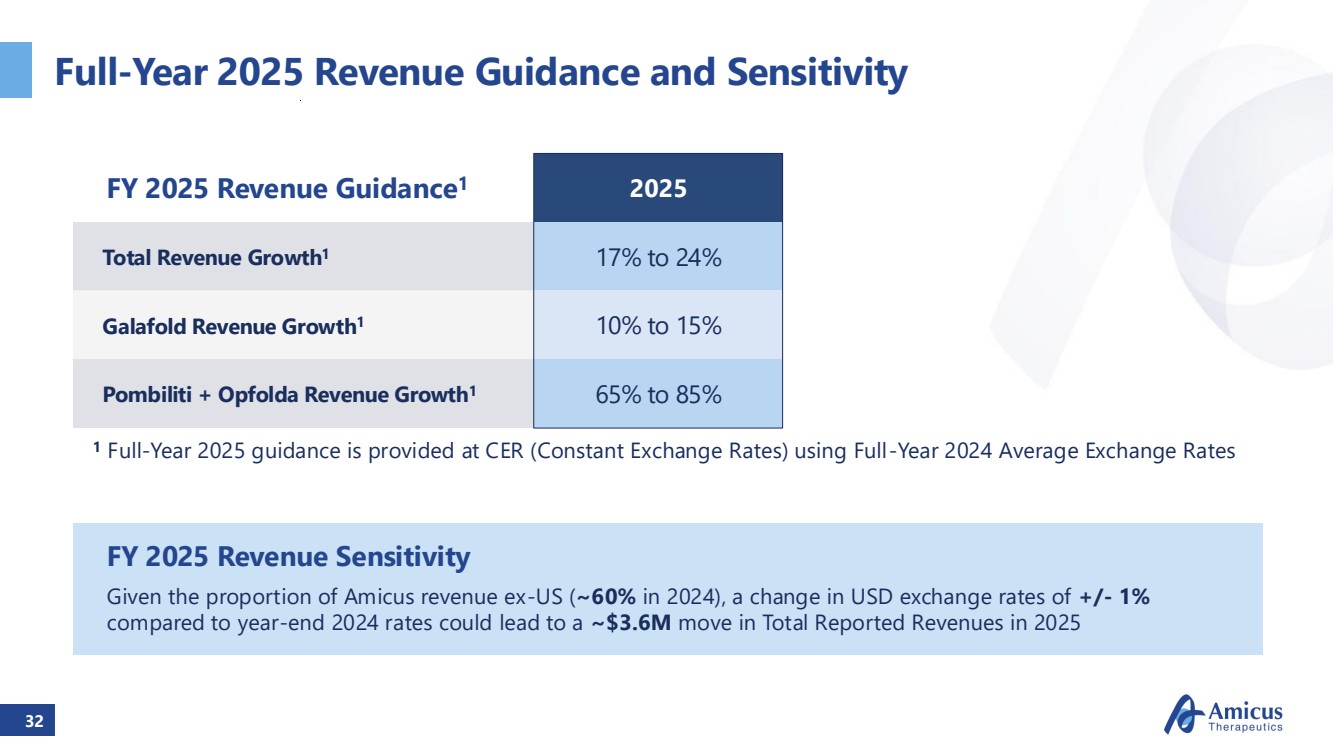 Full-Year 2025 Revenue Guidance and Sensitivity

| FY 2025 Revenue Guidance$^1$ | 2025 |
|---|---|
| Total Revenue Growth$^1$ | 17% to 24% |
| Galafold Revenue Growth$^1$ | 10% to 15% |
| Pombiliti + Opfolda Revenue Growth$^1$ | 65% to 85% |

$^1$ Full-Year 2025 guidance is provided at CER (Constant Exchange Rates) using Full-Year 2024 Average Exchange Rates

FY 2025 Revenue Sensitivity

Given the proportion of Amicus revenue ex-US (~60% in 2024), a change in USD exchange rates of +/- 1% compared to year-end 2024 rates could lead to a ~$3.6M move in Total Reported Revenues in 2025

32

Amicus Therapeutics